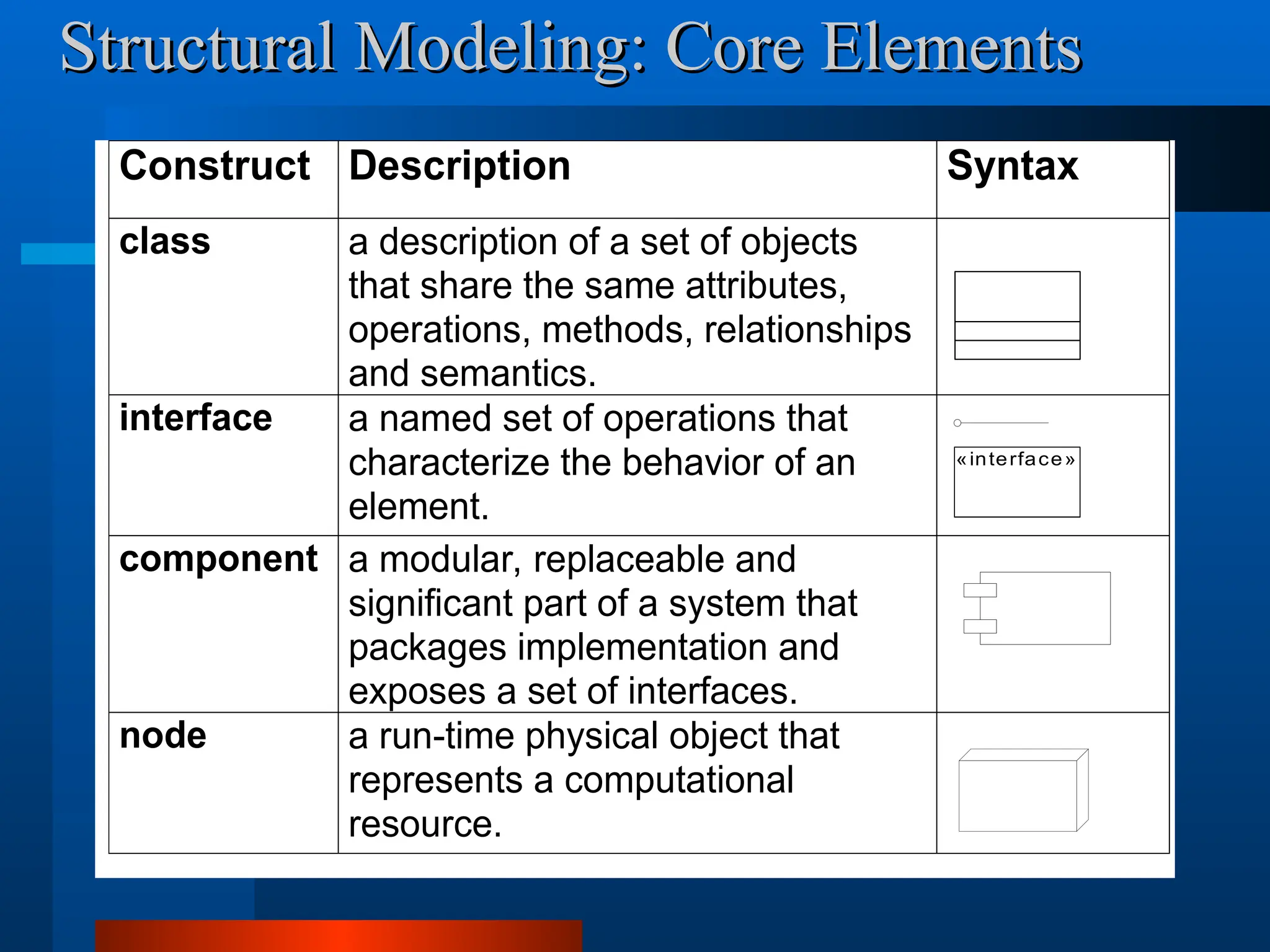 Structural Modeling: Core Elements

| Construct | Description | Syntax |
|---|---|---|
| class | a description of a set of objects that share the same attributes, operations, methods, relationships and semantics. | |
| interface | a named set of operations that characterize the behavior of an element. | «interface» |
| component | a modular, replaceable and significant part of a system that packages implementation and exposes a set of interfaces. | |
| node | a run-time physical object that represents a computational resource. | |